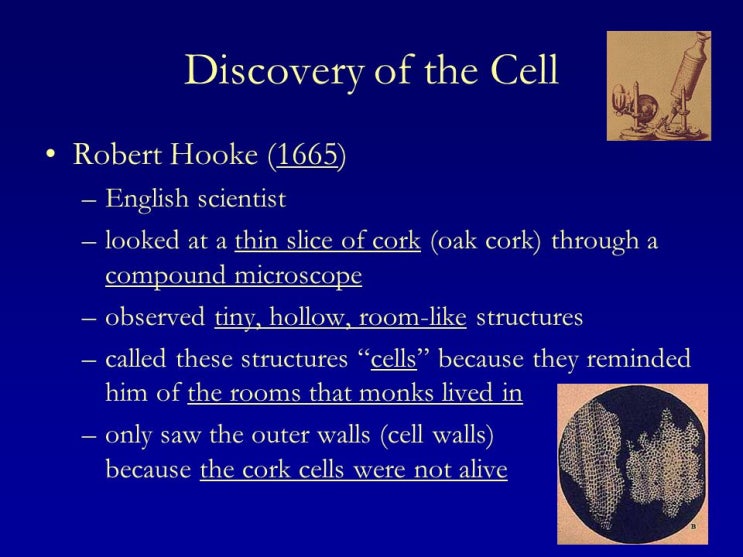 Discovery of the Cell

• Robert Hooke (1665)
– English scientist
– looked at a thin slice of cork (oak cork) through a compound microscope
– observed tiny, hollow, room-like structures
– called these structures “cells” because they reminded him of the rooms that monks lived in
– only saw the outer walls (cell walls) because the cork cells were not alive

B